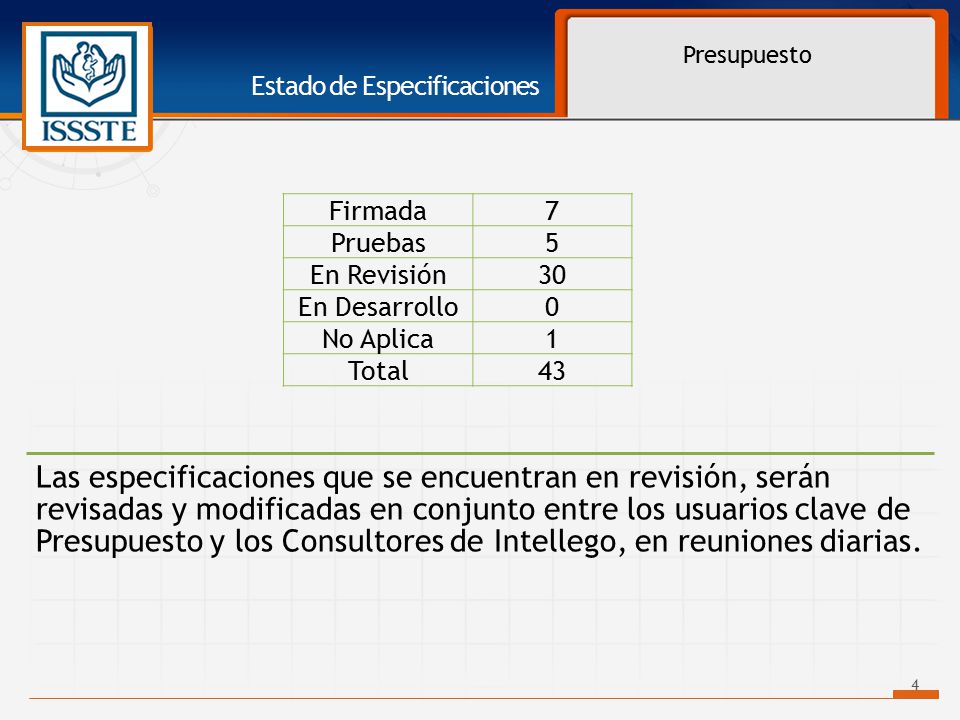 ISSSTE

Estado de Especificaciones

Presupuesto

| Firmada | 7 |
|---|---|
| Pruebas | 5 |
| En Revisión | 30 |
| En Desarrollo | 0 |
| No Aplica | 1 |
| Total | 43 |

Las especificaciones que se encuentran en revisión, serán revisadas y modificadas en conjunto entre los usuarios clave de Presupuesto y los Consultores de Intellego, en reuniones diarias.

4